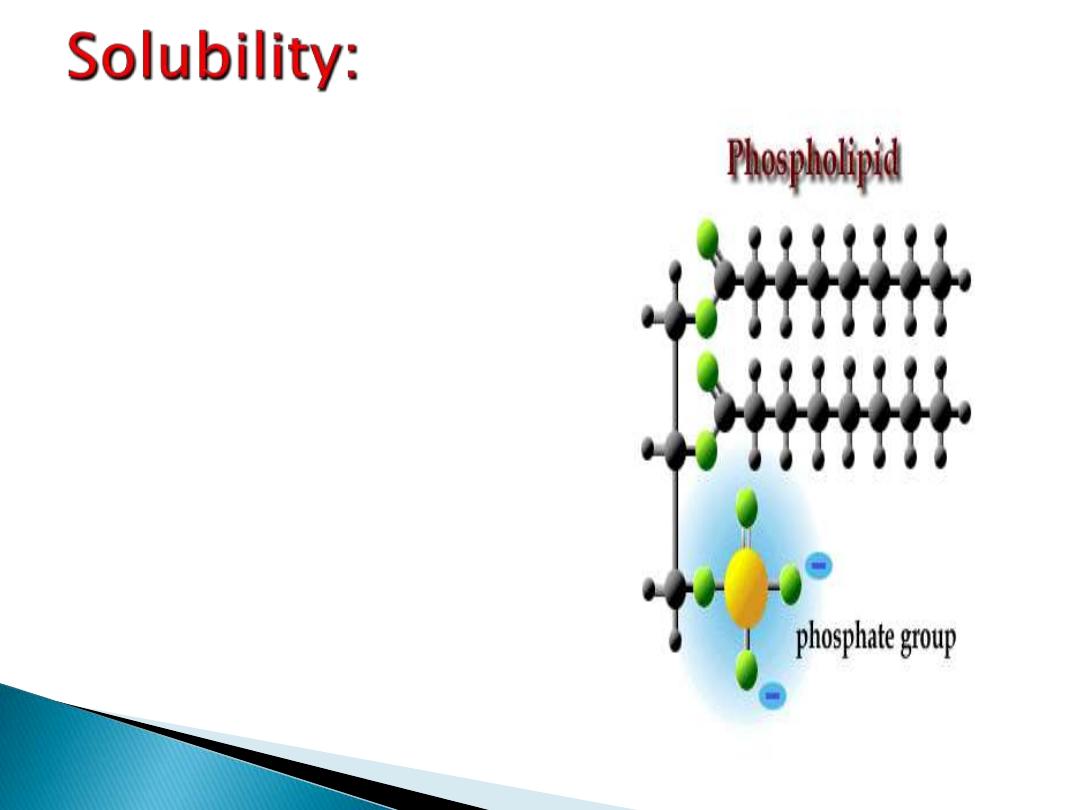 Solubility:

Phospholipid

phosphate group